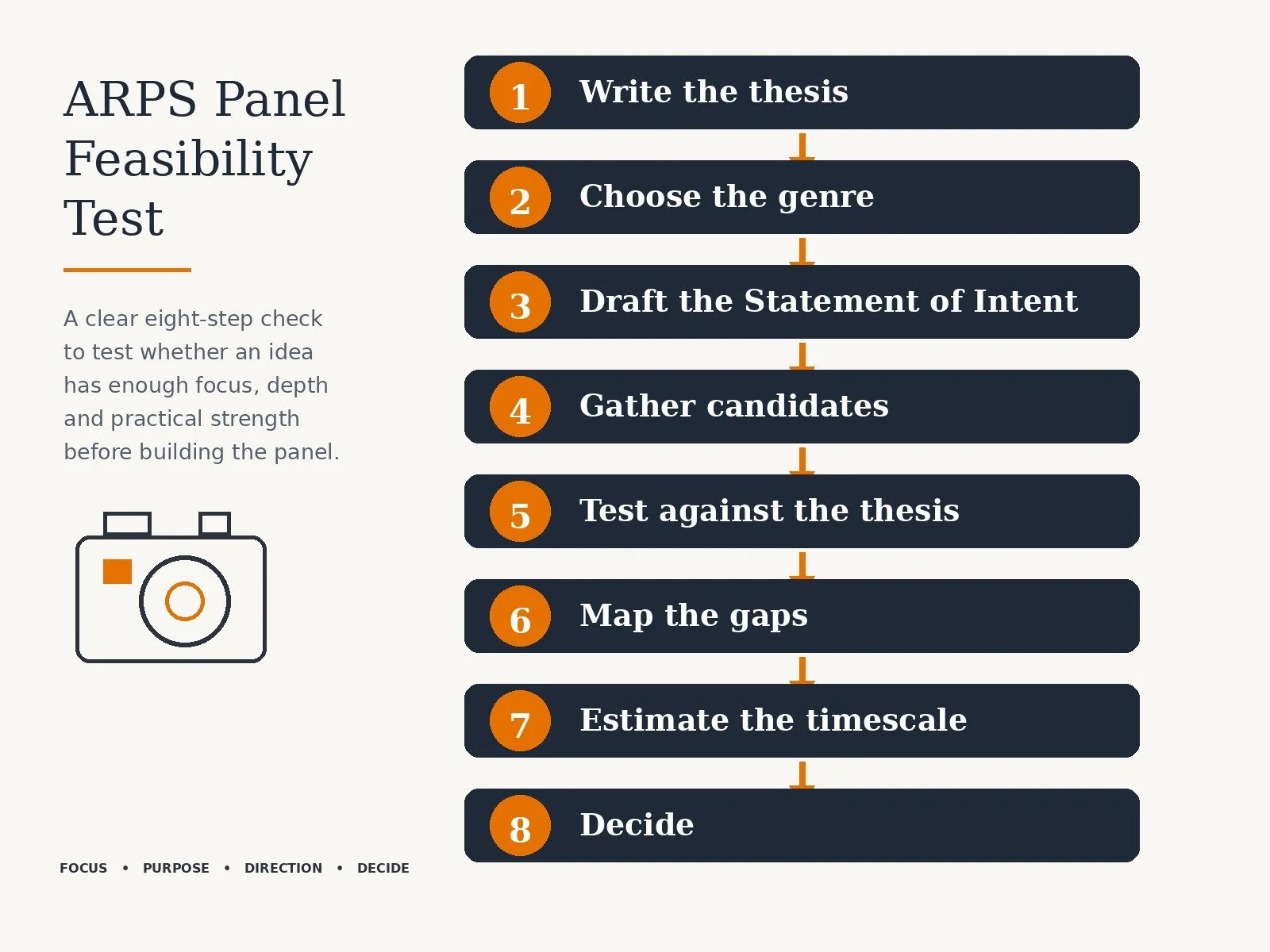 ARPS Panel Feasibility Test

A clear eight-step check to test whether an idea has enough focus, depth and practical strength before building the panel.

FOCUS • PURPOSE • DIRECTION • DECIDE

1 Write the thesis

2 Choose the genre

3 Draft the Statement of Intent

4 Gather candidates

5 Test against the thesis

6 Map the gaps

7 Estimate the timescale

8 Decide